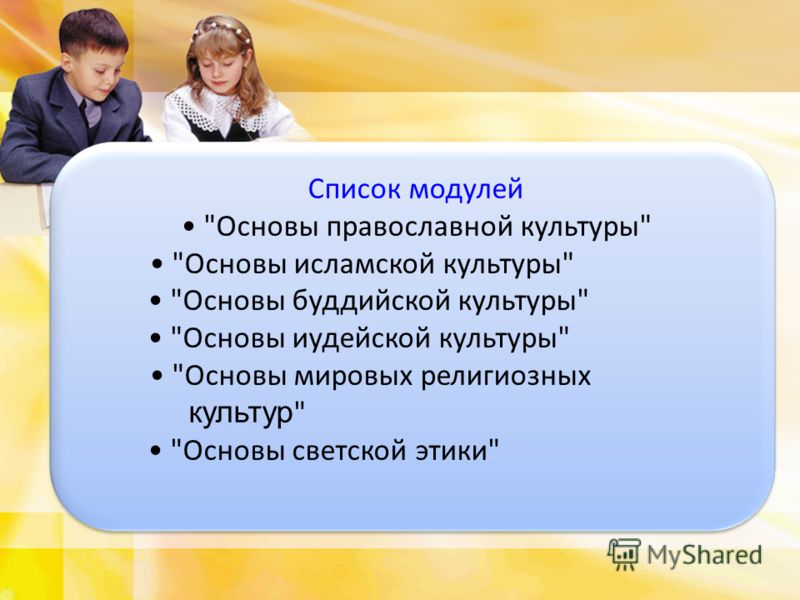 Список модулей

• "Основы православной культуры"

• "Основы исламской культуры"

• "Основы буддийской культуры"

• "Основы иудейской культуры"

• "Основы мировых религиозных культур"

• "Основы светской этики"

MyShared